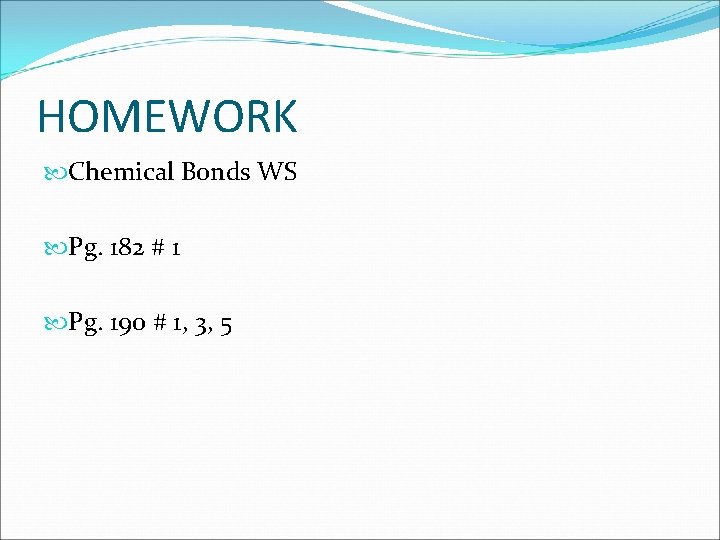 HOMEWORK

Chemical Bonds WS

Pg. 182 # 1

Pg. 190 # 1, 3, 5